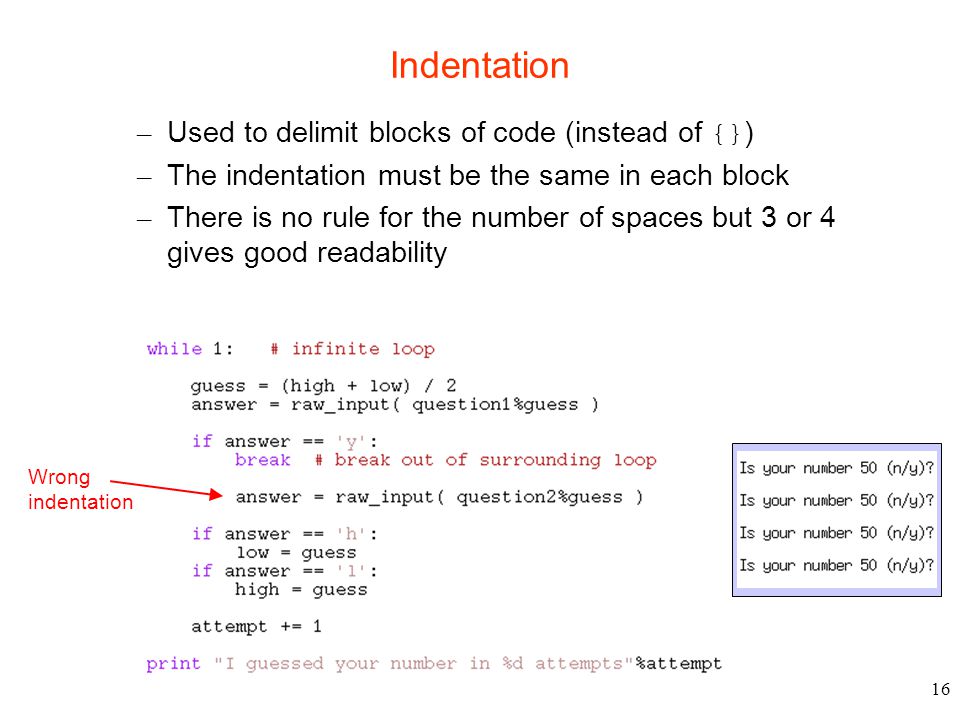 Indentation

– Used to delimit blocks of code (instead of {})
– The indentation must be the same in each block
– There is no rule for the number of spaces but 3 or 4 gives good readability

while 1:   # infinite loop

    guess = (high + low) / 2
    answer = raw_input( question1%guess )

    if answer == 'y':
        break  # break out of surrounding loop
        answer = raw_input( question2%guess )

    if answer == 'h':
        low = guess
    if answer == 'l':
        high = guess

    attempt += 1

print "I guessed your number in %d attempts"%attempt

Wrong indentation

Is your number 50 (n/y)?
Is your number 50 (n/y)?
Is your number 50 (n/y)?
Is your number 50 (n/y)?

16